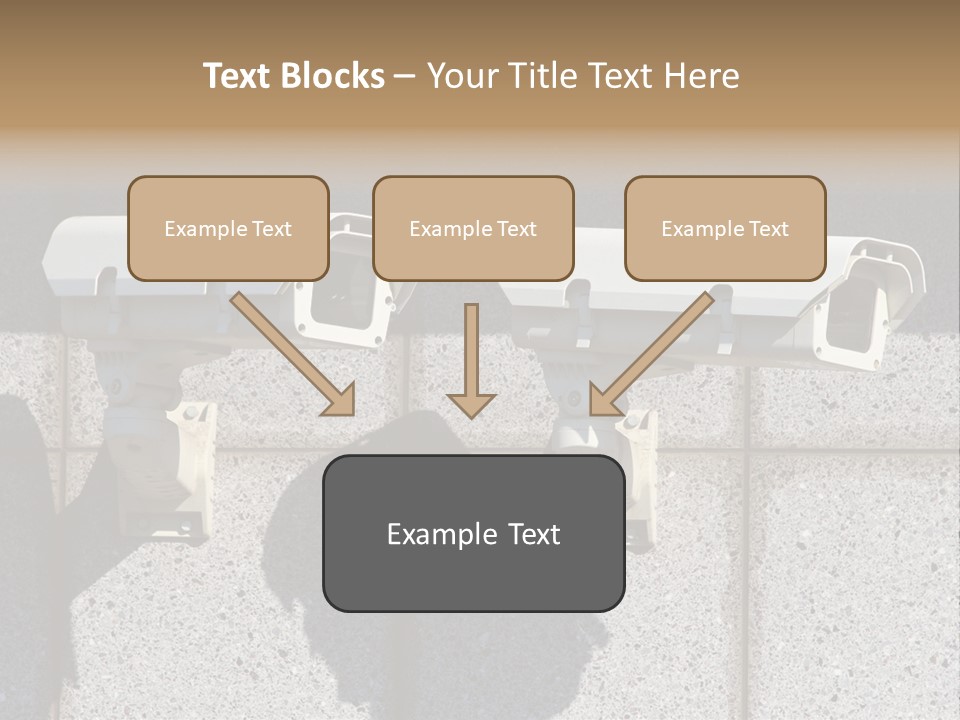 Text Blocks – Your Title Text Here

Example Text

Example Text

Example Text

Example Text